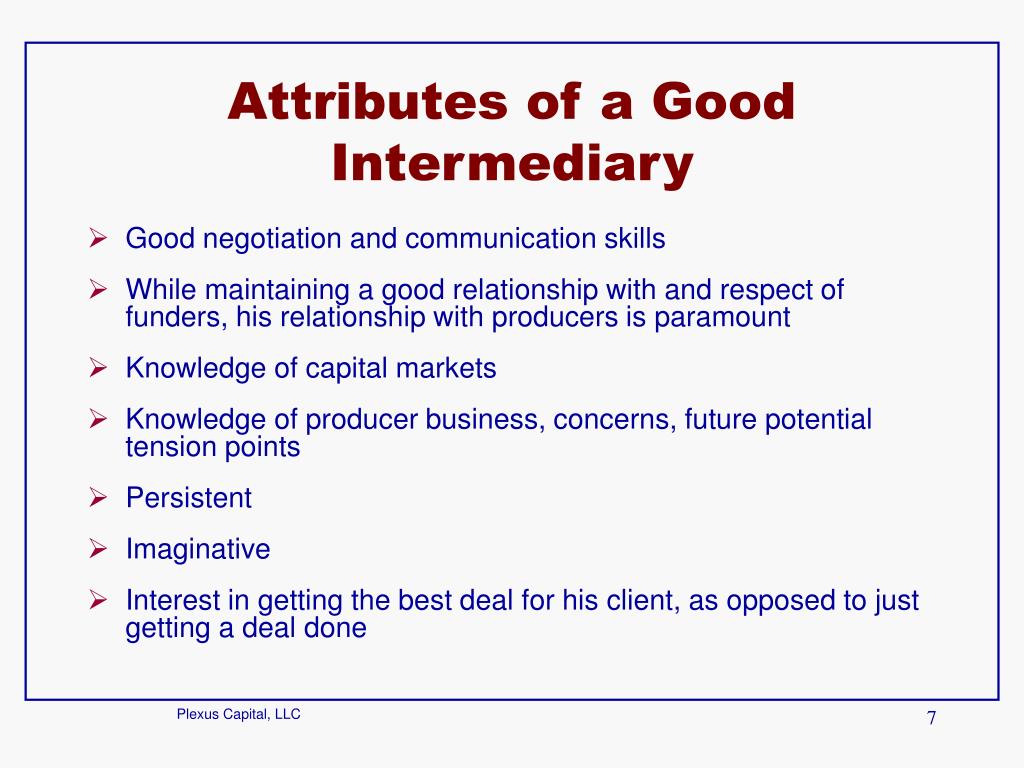 Attributes of a Good Intermediary

➢ Good negotiation and communication skills

➢ While maintaining a good relationship with and respect of funders, his relationship with producers is paramount

➢ Knowledge of capital markets

➢ Knowledge of producer business, concerns, future potential tension points

➢ Persistent

➢ Imaginative

➢ Interest in getting the best deal for his client, as opposed to just getting a deal done

Plexus Capital, LLC

7